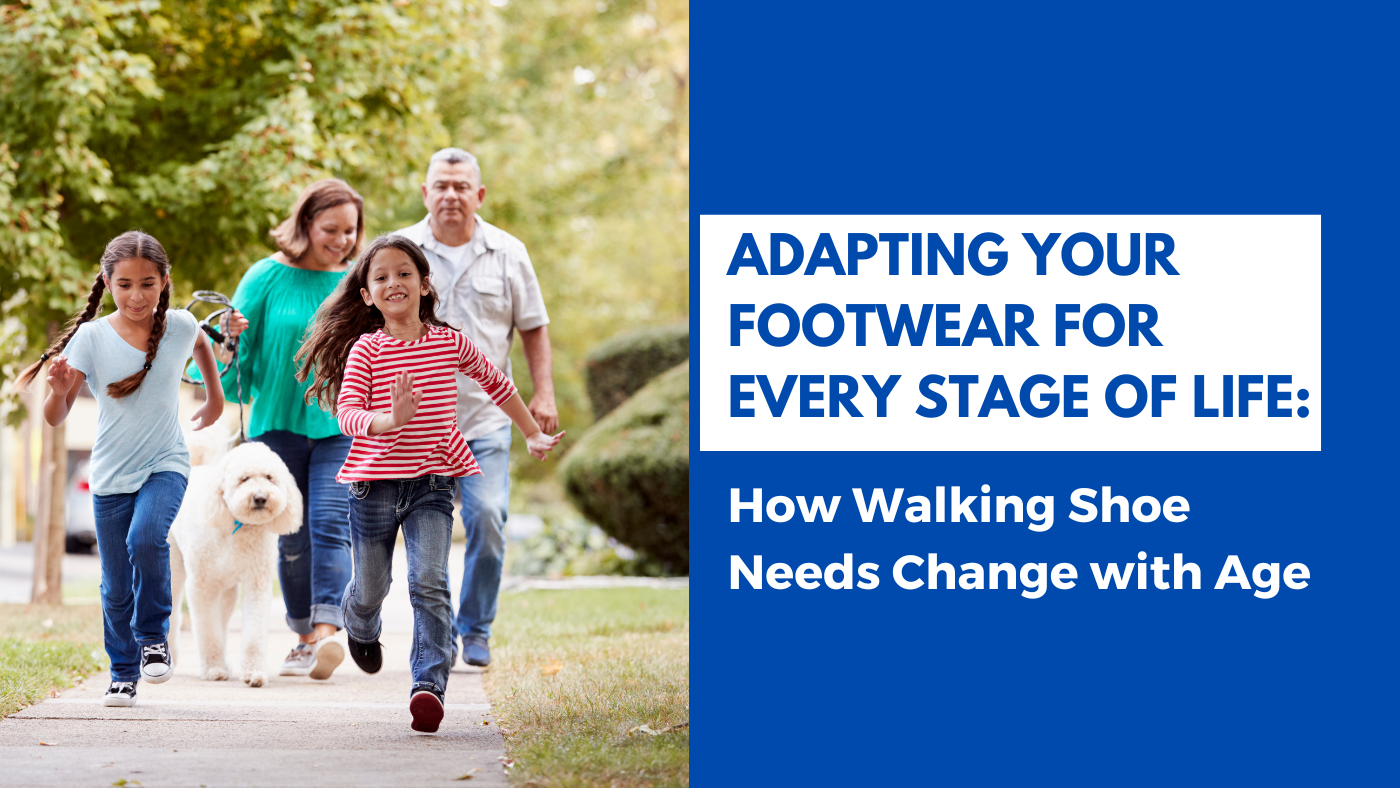 ADAPTING YOUR FOOTWEAR FOR EVERY STAGE OF LIFE:

How Walking Shoe Needs Change with Age